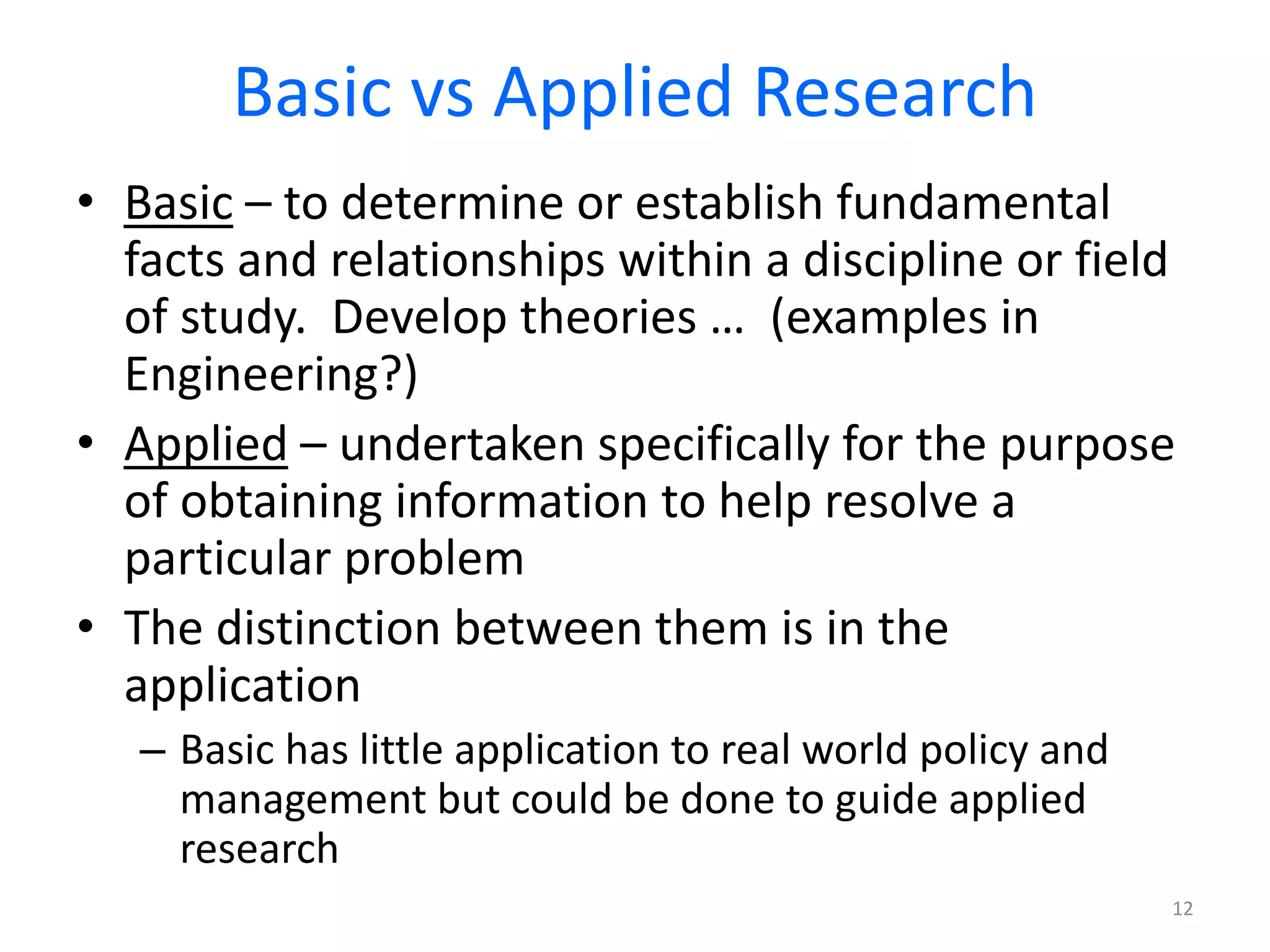 Basic vs Applied Research

• Basic – to determine or establish fundamental facts and relationships within a discipline or field of study. Develop theories … (examples in Engineering?)

• Applied – undertaken specifically for the purpose of obtaining information to help resolve a particular problem

• The distinction between them is in the application

– Basic has little application to real world policy and management but could be done to guide applied research

12